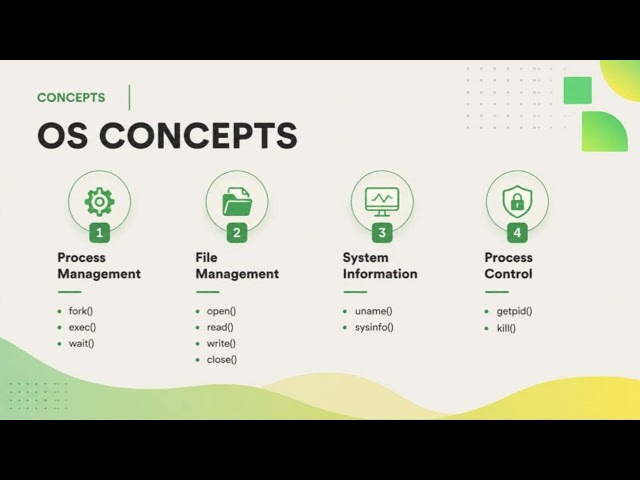 CONCEPTS

OS CONCEPTS

1

Process Management

- fork()
- exec()
- wait()

2

File Management

- open()
- read()
- write()
- close()

3

System Information

- uname()
- sysinfo()

4

Process Control

- getpid()
- kill()